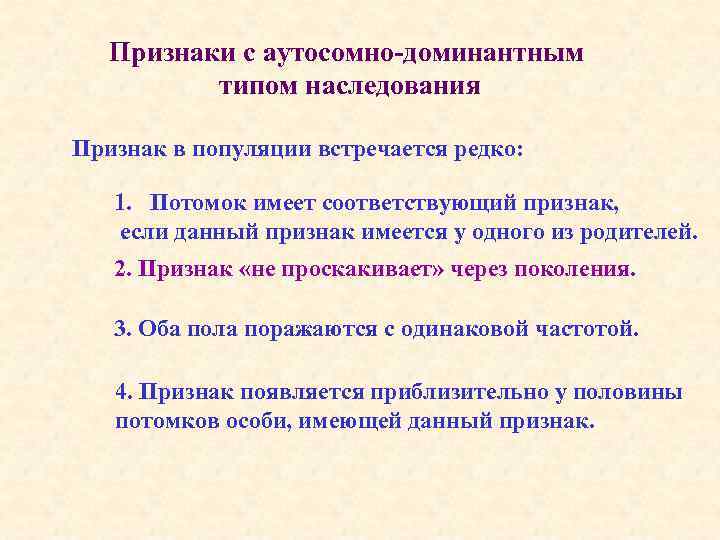 Признаки с аутосомно-доминантным типом наследования

Признак в популяции встречается редко:

1. Потомок имеет соответствующий признак, если данный признак имеется у одного из родителей.

2. Признак «не проскакивает» через поколения.

3. Оба пола поражаются с одинаковой частотой.

4. Признак появляется приблизительно у половины потомков особи, имеющей данный признак.